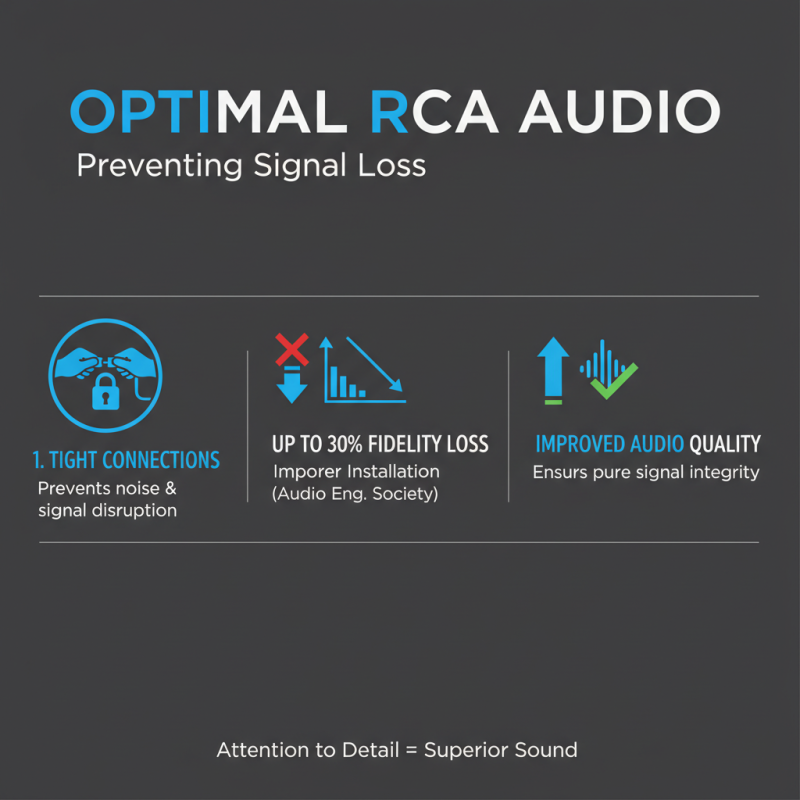 OPTIMAL RCA AUDIO
Preventing Signal Loss

1. TIGHT CONNECTIONS
Prevents noise & signal disruption

UP TO 30% FIDELITY LOSS
Imporer Installation (Audio Eng. Society)

IMPROVED AUDIO QUALITY
Ensurs pure signal integrity

Attention to Detail = Superior Sound